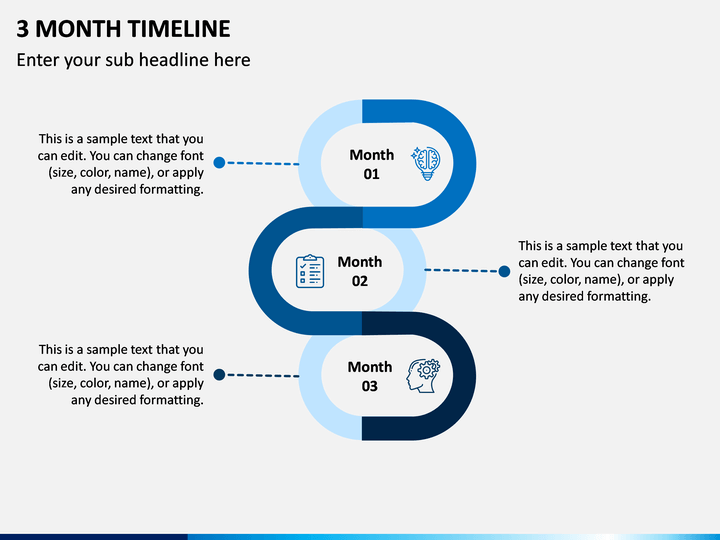 3 MONTH TIMELINE

Enter your sub headline here

This is a sample text that you can edit. You can change font (size, color, name), or apply any desired formatting.

Month 01

Month 02

This is a sample text that you can edit. You can change font (size, color, name), or apply any desired formatting.

This is a sample text that you can edit. You can change font (size, color, name), or apply any desired formatting.

Month 03